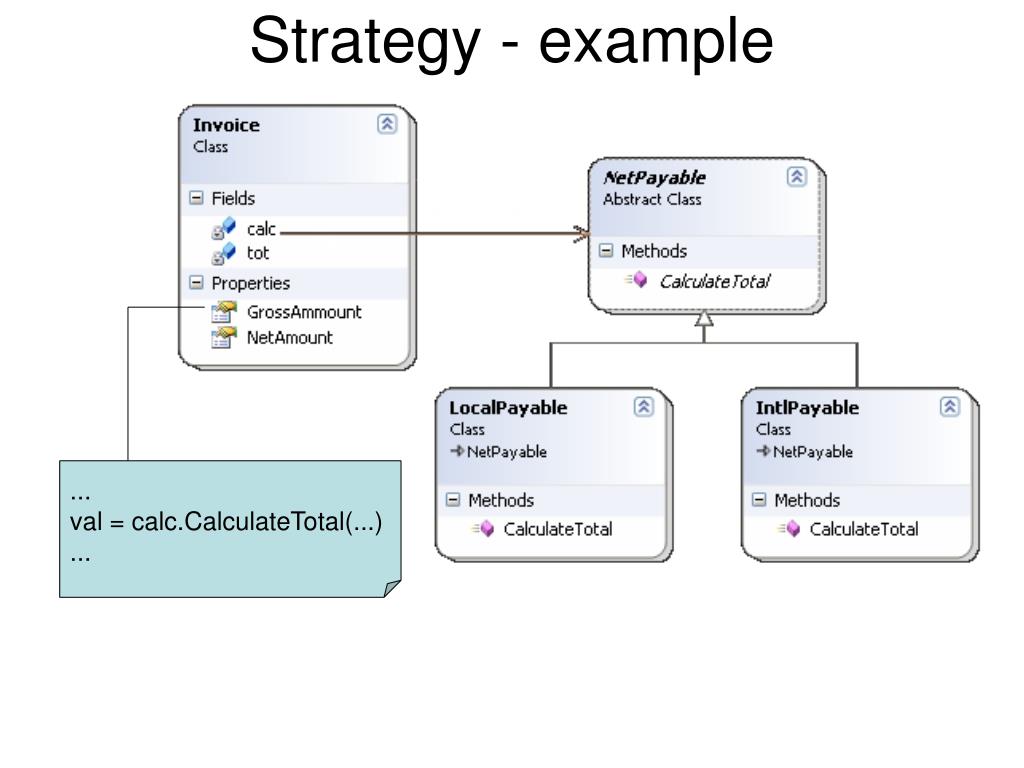 Strategy - example

Invoice
Class

Fields
calc
tot

Properties
GrossAmmount
NetAmount

NetPayable
Abstract Class

Methods
CalculateTotal

LocalPayable
Class
NetPayable

Methods
CalculateTotal

IntlPayable
Class
NetPayable

Methods
CalculateTotal

...
val = calc.CalculateTotal(...)
...